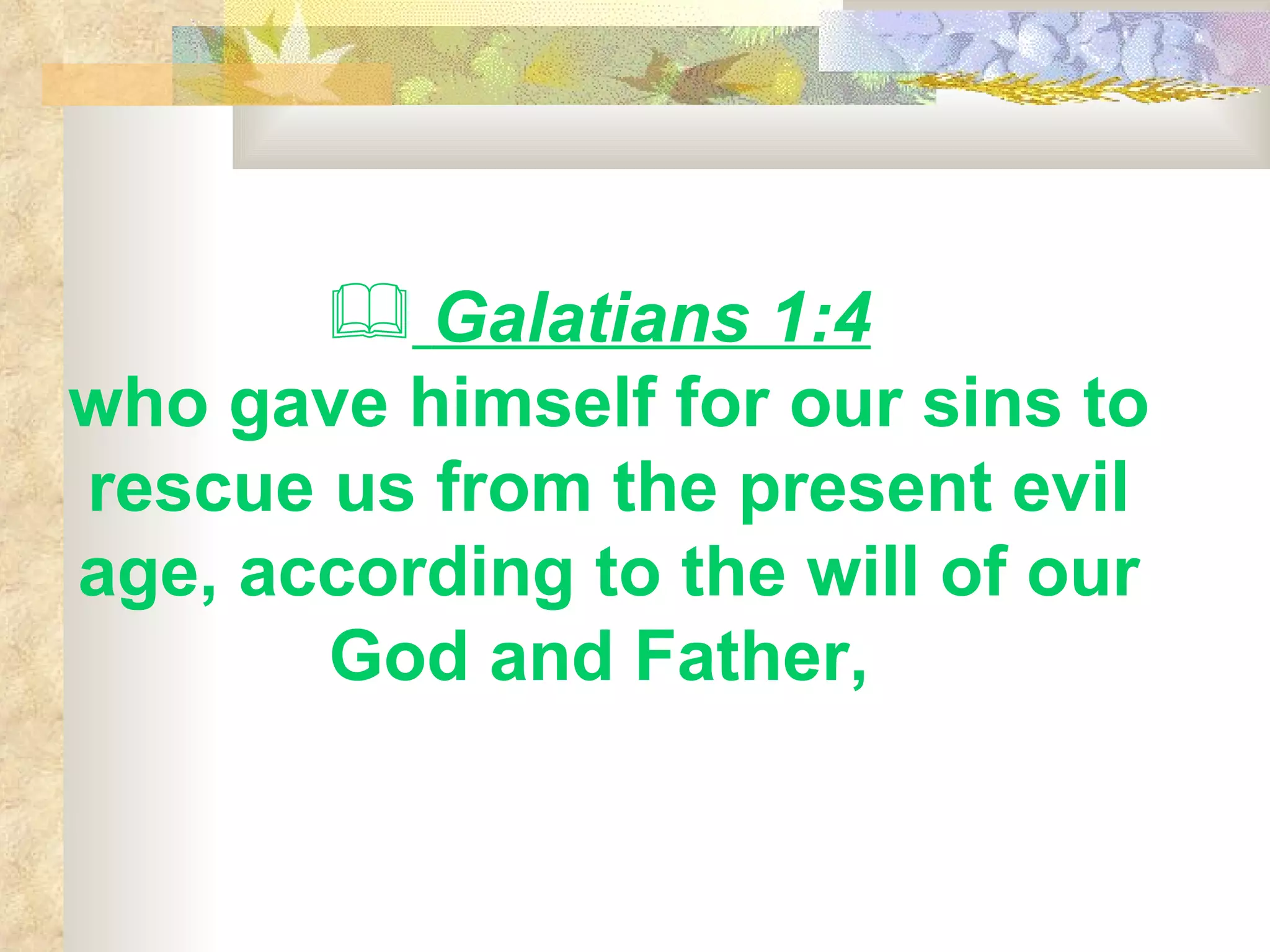 Galatians 1:4
who gave himself for our sins to rescue us from the present evil age, according to the will of our God and Father,